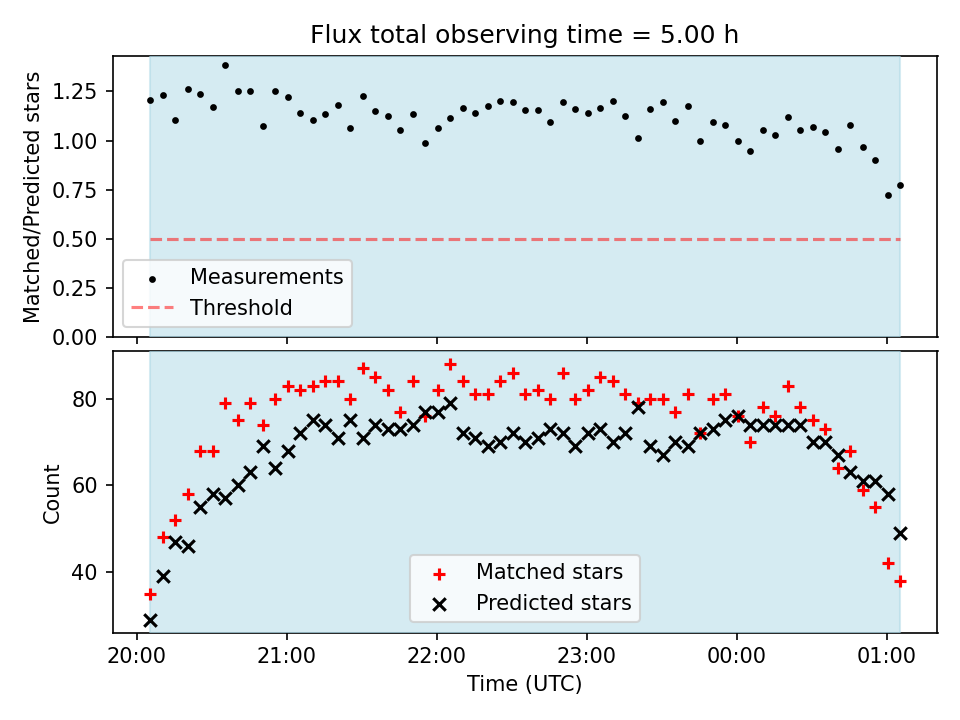 Flux total observing time = 5.00 h

Matched/Predicted stars

1.25
1.00
0.75
0.50
0.25
0.00

Measurements
Threshold

Count

80
60
40

Matched stars
Predicted stars

20:00 21:00 22:00 23:00 00:00 01:00

Time (UTC)